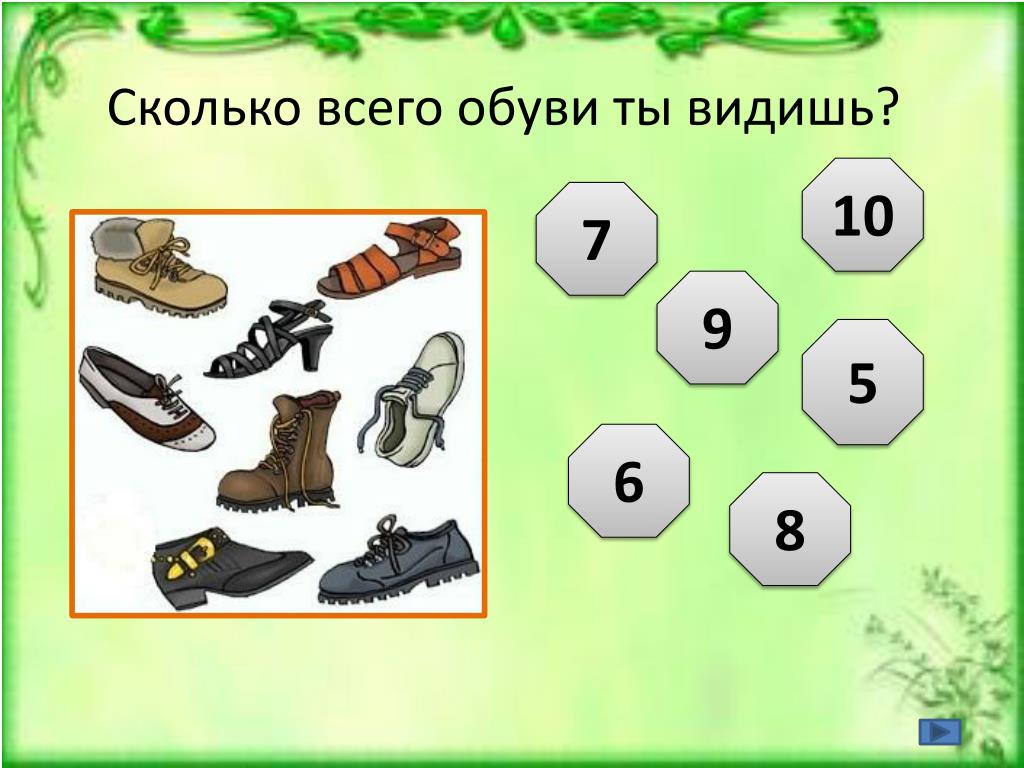 Сколько всего обуви ты видишь?

7

10

9

5

6

8